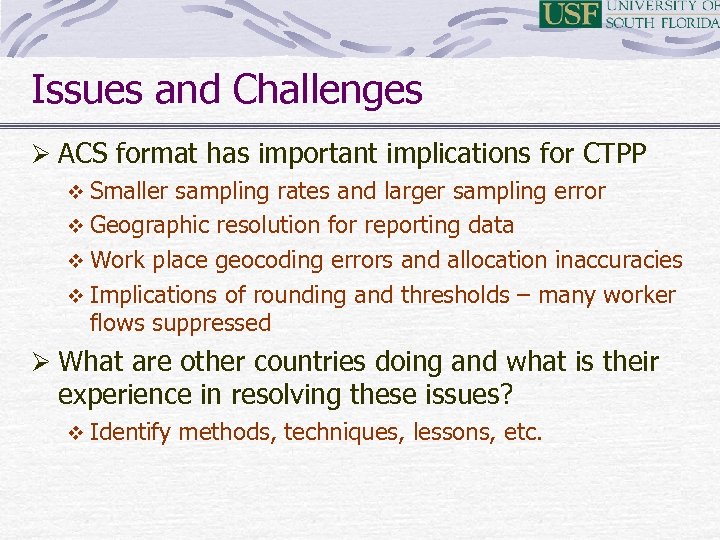 USF UNIVERSITY OF SOUTH FLORIDA

Issues and Challenges

➢ ACS format has important implications for CTPP
❖ Smaller sampling rates and larger sampling error
❖ Geographic resolution for reporting data
❖ Work place geocoding errors and allocation inaccuracies
❖ Implications of rounding and thresholds – many worker flows suppressed

➢ What are other countries doing and what is their experience in resolving these issues?
❖ Identify methods, techniques, lessons, etc.